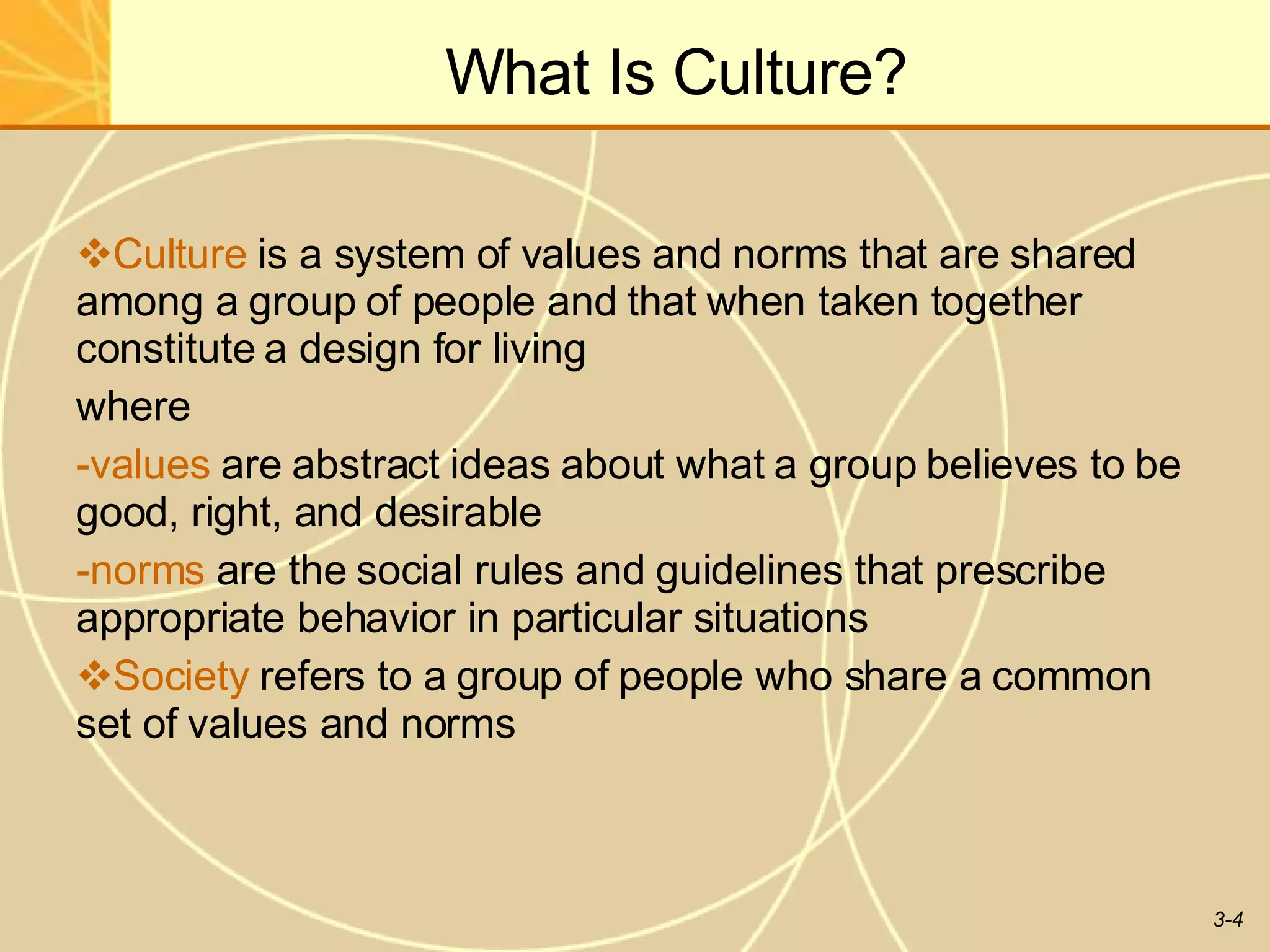 What Is Culture?

❖Culture is a system of values and norms that are shared among a group of people and that when taken together constitute a design for living

where

-values are abstract ideas about what a group believes to be good, right, and desirable

-norms are the social rules and guidelines that prescribe appropriate behavior in particular situations

❖Society refers to a group of people who share a common set of values and norms

3-4